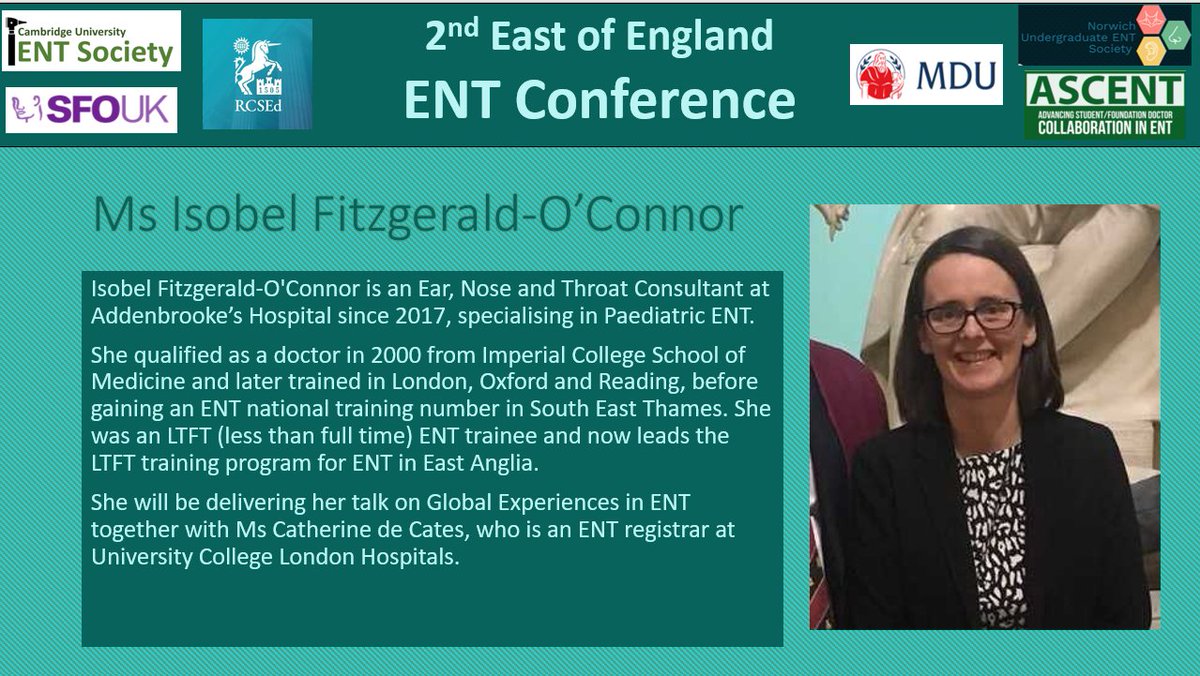 Cambridge University
ENT Society

SFOUK

1505
RCSEd

2nd East of England
ENT Conference

MDU

Norwich Undergraduate ENT Society

ASCENT
ADVANCING STUDENT/FOUNDATION DOCTOR COLLABORATION IN ENT

Ms Isobel Fitzgerald-O'Connor

Isobel Fitzgerald-O'Connor is an Ear, Nose and Throat Consultant at Addenbrooke's Hospital since 2017, specialising in Paediatric ENT.

She qualified as a doctor in 2000 from Imperial College School of Medicine and later trained in London, Oxford and Reading, before gaining an ENT national training number in South East Thames. She was an LTFT (less than full time) ENT trainee and now leads the LTFT training program for ENT in East Anglia.

She will be delivering her talk on Global Experiences in ENT together with Ms Catherine de Cates, who is an ENT registrar at University College London Hospitals.